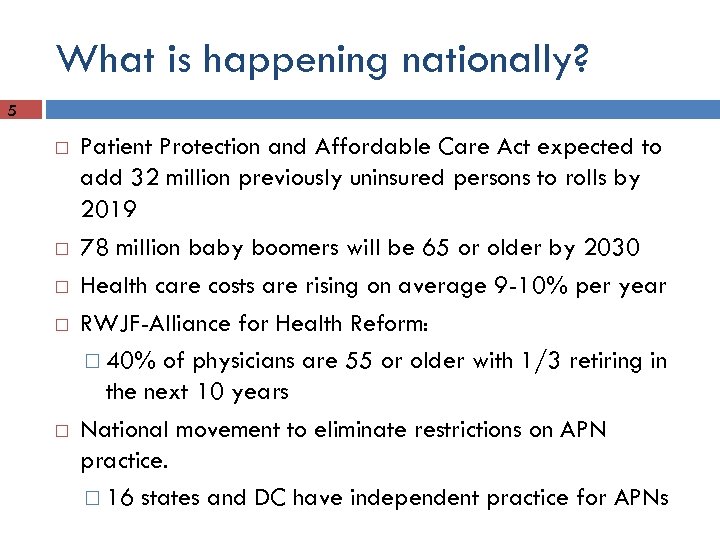 What is happening nationally?

5

□ Patient Protection and Affordable Care Act expected to add 32 million previously uninsured persons to rolls by 2019

□ 78 million baby boomers will be 65 or older by 2030

□ Health care costs are rising on average 9-10% per year

□ RWJF-Alliance for Health Reform:

□ 40% of physicians are 55 or older with 1/3 retiring in the next 10 years

□ National movement to eliminate restrictions on APN practice.

□ 16 states and DC have independent practice for APNs